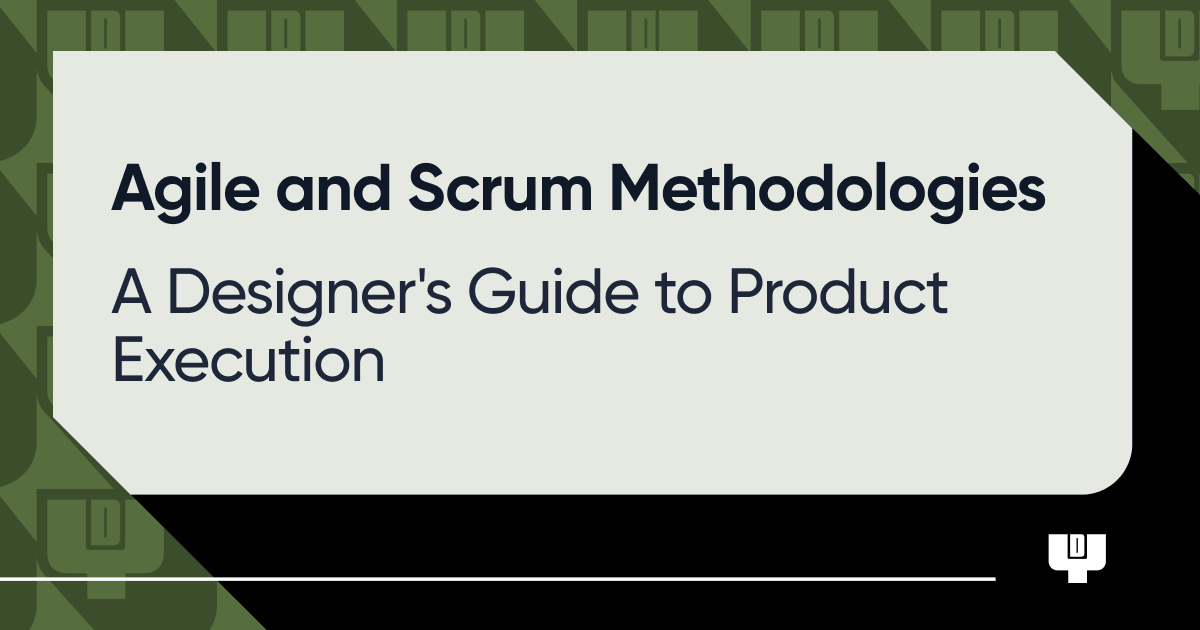 Agile and Scrum Methodologies

A Designer's Guide to Product Execution